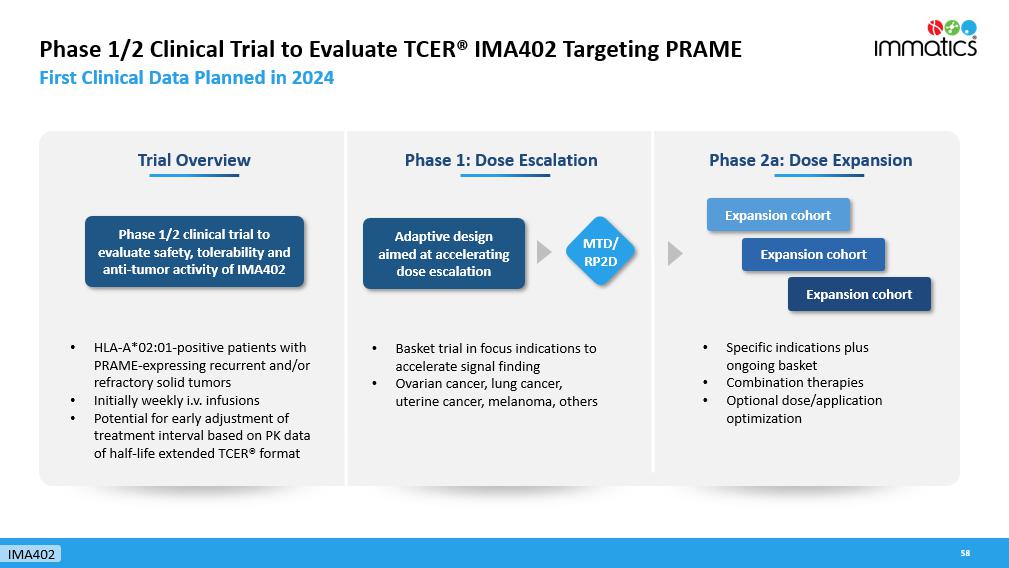 Phase 1/2 Clinical Trial to Evaluate TCER® IMA402 Targeting PRAME
First Clinical Data Planned in 2024

immatics

Trial Overview

Phase 1/2 clinical trial to evaluate safety, tolerability and anti-tumor activity of IMA402

• HLA-A*02:01-positive patients with PRAME-expressing recurrent and/or refractory solid tumors
• Initially weekly i.v. infusions
• Potential for early adjustment of treatment interval based on PK data of half-life extended TCER® format

Phase 1: Dose Escalation

Adaptive design aimed at accelerating dose escalation

MTD/ RP2D

• Basket trial in focus indications to accelerate signal finding
• Ovarian cancer, lung cancer, uterine cancer, melanoma, others

Phase 2a: Dose Expansion

Expansion cohort

Expansion cohort

Expansion cohort

• Specific indications plus ongoing basket
• Combination therapies
• Optional dose/application optimization

IMA402

58